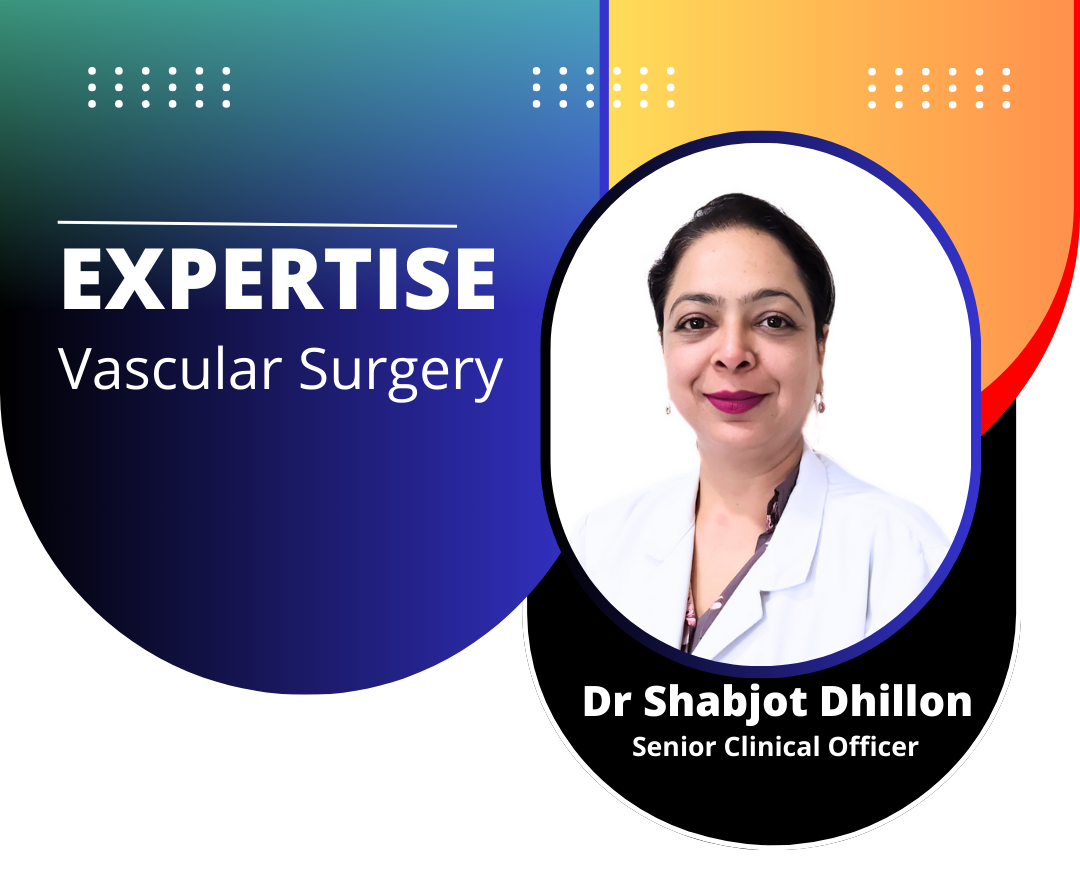 EXPERTISE
Vascular Surgery

Dr Shabjot Dhillon
Senior Clinical Officer